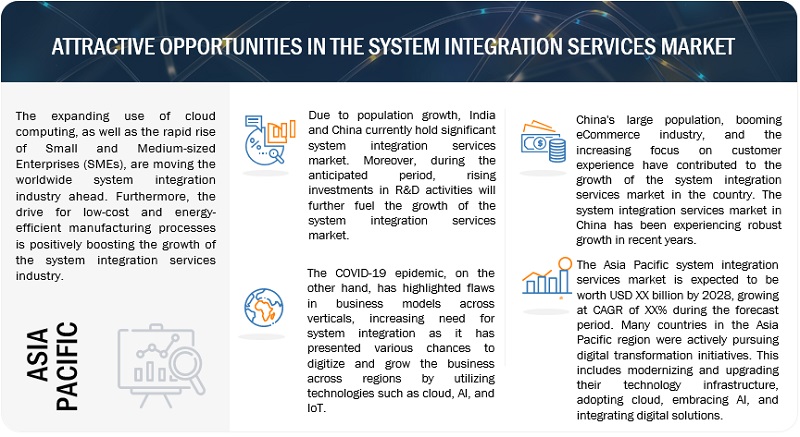 ATTRACTIVE OPPORTUNITIES IN THE SYSTEM INTEGRATION SERVICES MARKET

The expanding use of cloud computing, as well as the rapid rise of Small and Medium-sized Enterprises (SMEs), are moving the worldwide system integration industry ahead. Furthermore, the drive for low-cost and energy-efficient manufacturing processes is positively boosting the growth of the system integration services industry.

ASIA PACIFIC

Due to population growth, India and China currently hold significant system integration services market. Moreover, during the anticipated period, rising investments in R&D activities will further fuel the growth of the system integration services market.

The COVID-19 epidemic, on the other hand, has highlighted flaws in business models across verticals, increasing need for system integration as it has presented various chances to digitize and grow the business across regions by utilizing technologies such as cloud, AI, and IoT.

China's large population, booming eCommerce industry, and the increasing focus on customer experience have contributed to the growth of the system integration services market in the country. The system integration services market in China has been experiencing robust growth in recent years.

The Asia Pacific system integration services market is expected to be worth USD XX billion by 2028, growing at CAGR of XX% during the forecast period. Many countries in the Asia Pacific region were actively pursuing digital transformation initiatives. This includes modernizing and upgrading their technology infrastructure, adopting cloud, embracing AI, and integrating digital solutions.